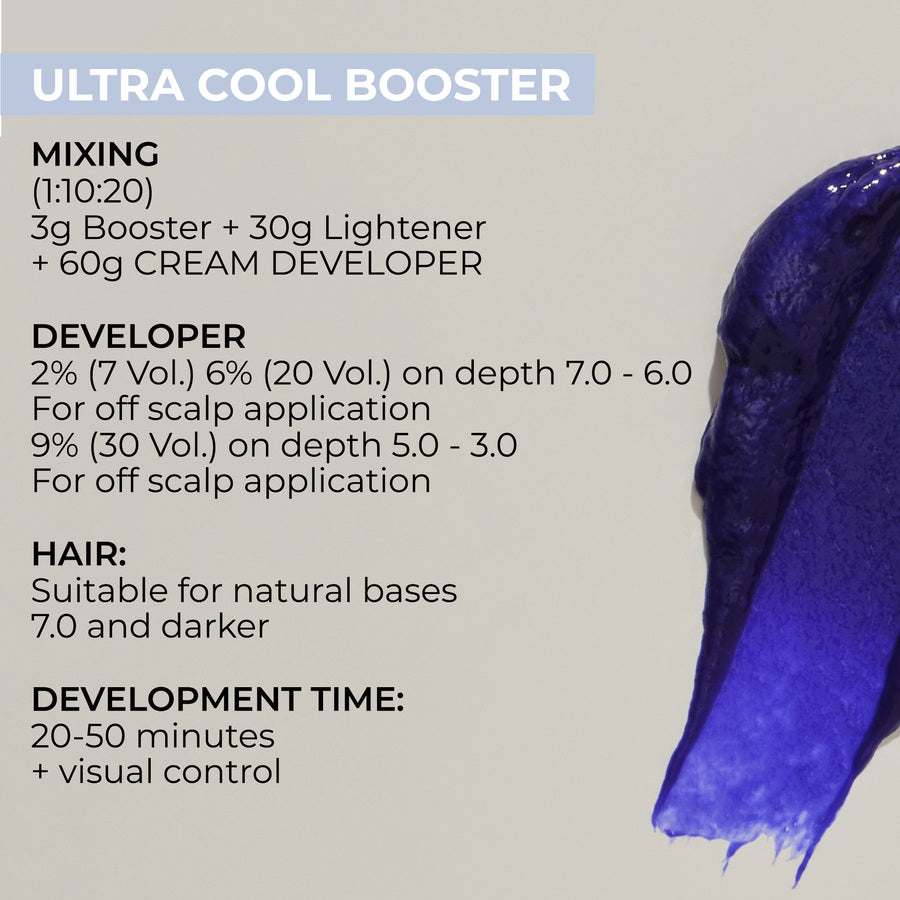 ULTRA COOL BOOSTER

MIXING
(1:10:20)
3g Booster + 30g Lightener
+ 60g CREAM DEVELOPER

DEVELOPER
2% (7 Vol.) 6% (20 Vol.) on depth 7.0 - 6.0
For off scalp application
9% (30 Vol.) on depth 5.0 - 3.0
For off scalp application

HAIR:
Suitable for natural bases
7.0 and darker

DEVELOPMENT TIME:
20-50 minutes
+ visual control